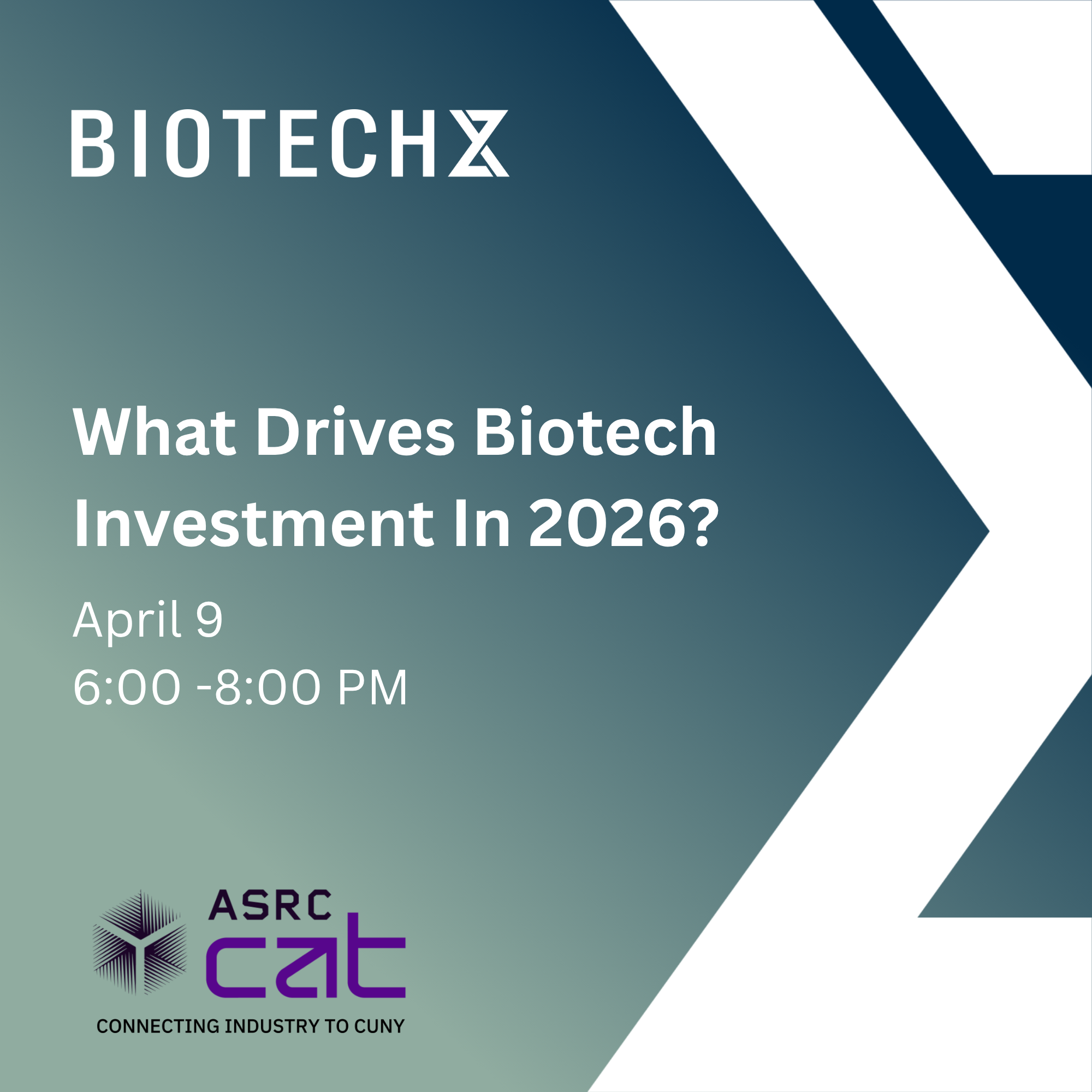 BIOTECHX

What Drives Biotech Investment In 2026?

April 9
6:00 -8:00 PM

ASRC
cat
CONNECTING INDUSTRY TO CUNY